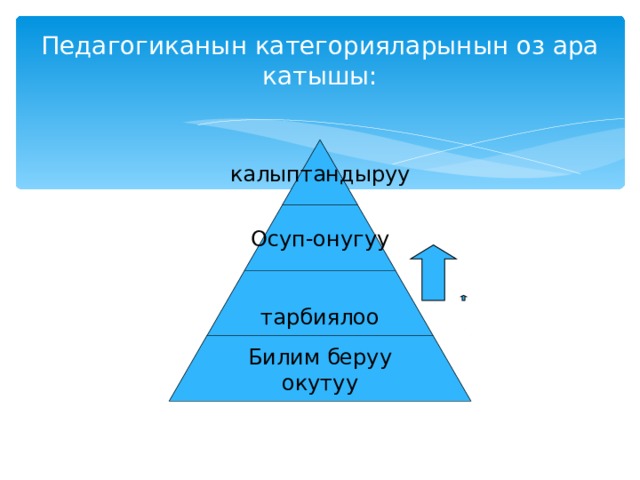 Педагогиканын категорияларынын оз ара катышы:

калыптандыруу

Осуп-онугуу

тарбиялоо

Билим беруу окутуу